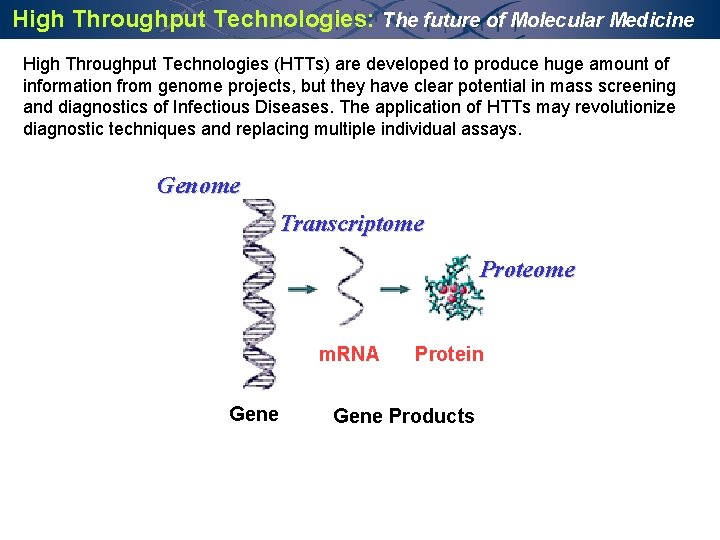 High Throughput Technologies: The future of Molecular Medicine

High Throughput Technologies (HTTs) are developed to produce huge amount of information from genome projects, but they have clear potential in mass screening and diagnostics of Infectious Diseases. The application of HTTs may revolutionize diagnostic techniques and replacing multiple individual assays.

Genome

Transcriptome

Proteome

mRNA

Protein

Gene

Gene Products